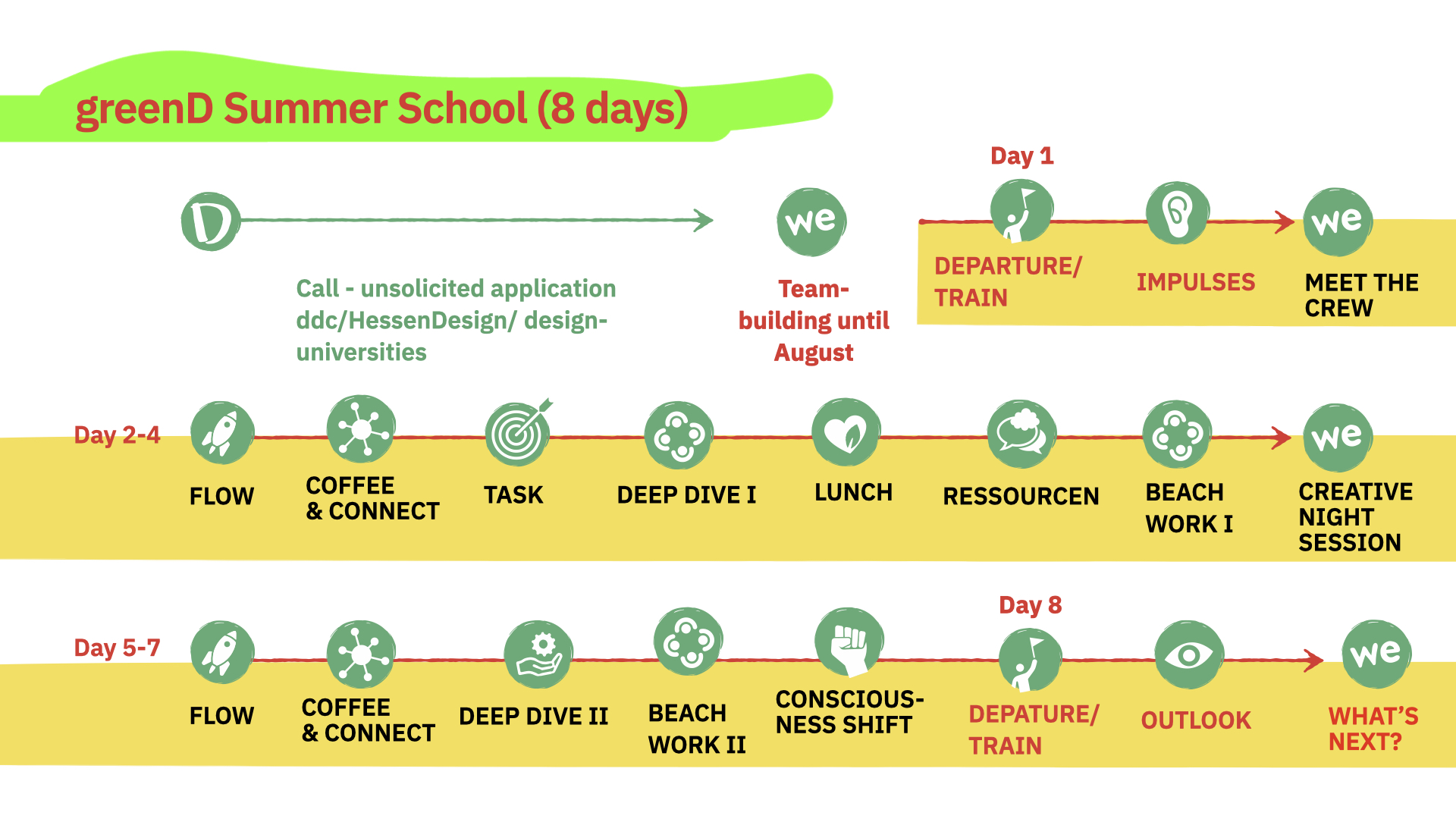 greenD Summer School (8 days)

D

Call - unsolicited application ddc/HessenDesign/ design-universities

we

Team-building until August

Day 1

DEPARTURE/ TRAIN

IMPULSES

we

MEET THE CREW

Day 2-4

FLOW

COFFEE & CONNECT

TASK

DEEP DIVE I

LUNCH

RESSOURCEN

BEACH WORK I

we

CREATIVE NIGHT SESSION

Day 5-7

FLOW

COFFEE & CONNECT

DEEP DIVE II

BEACH WORK II

CONSCIOUSNESS SHIFT

Day 8

DEPATURE/ TRAIN

OUTLOOK

we

WHAT'S NEXT?